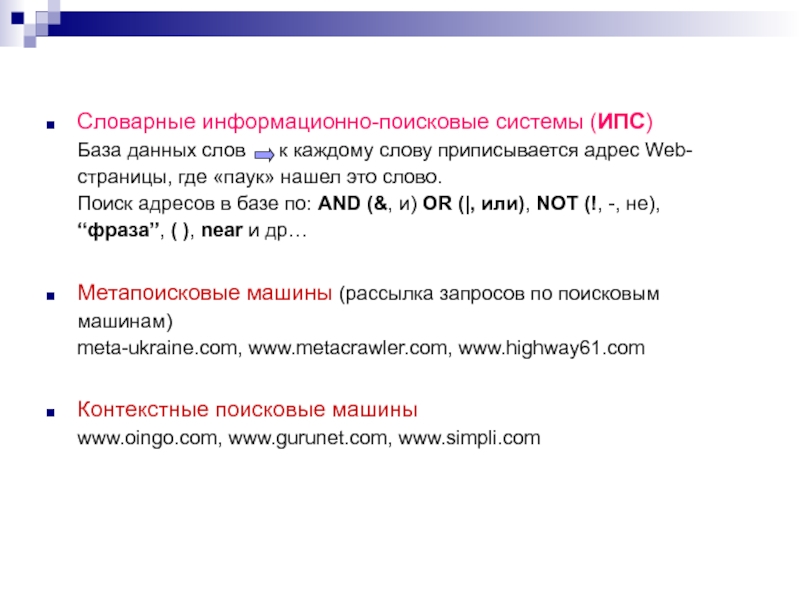 Словарные информационно-поисковые системы (ИПС)
База данных слов к каждому слову приписывается адрес Web-страницы, где «паук» нашел это слово.
Поиск адресов в базе по: AND (&, и) OR (|, или), NOT (!, -, не), “фраза”, ( ), near и др…

Метапоисковые машины (рассылка запросов по поисковым машинам)
meta-ukraine.com, www.metacrawler.com, www.highway61.com

Контекстные поисковые машины
www.oingo.com, www.gurunet.com, www.simpli.com